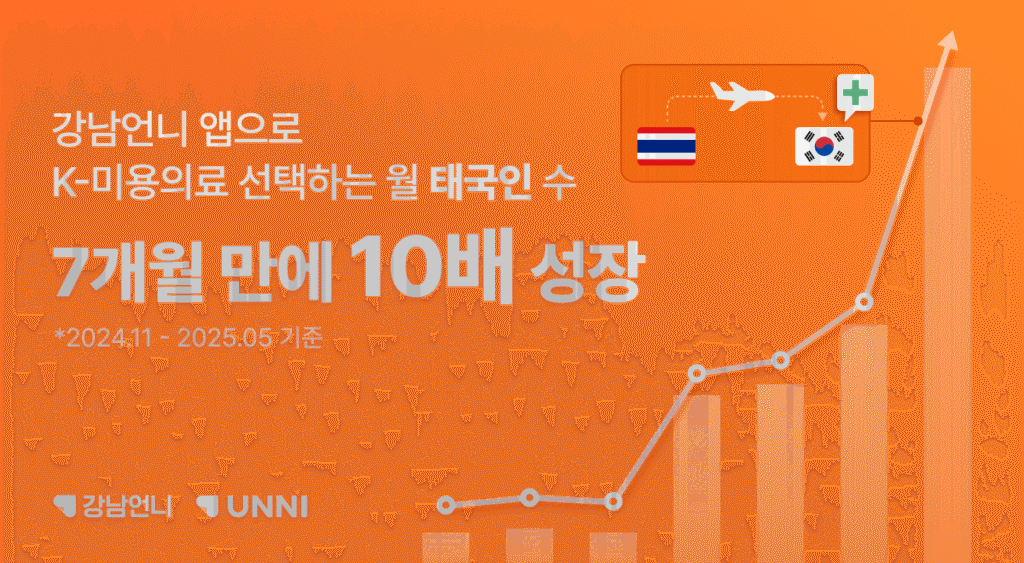 강남언니 앱으로
K-미용의료 선택하는 월 태국인 수

7개월 만에 10배 성장

*2024.11 - 2025.05 기준

강남언니 UNNI